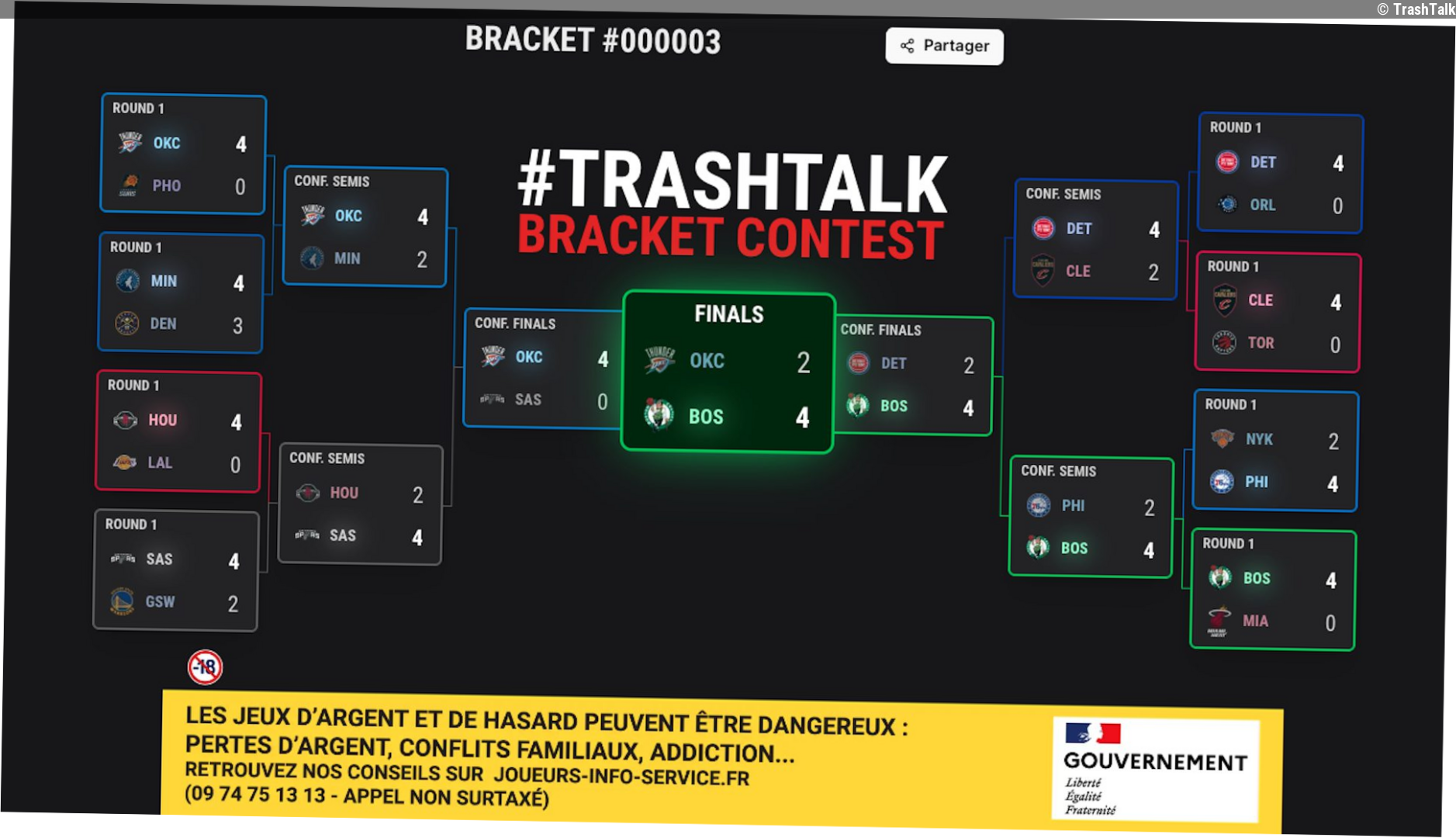 © TrashTalk

BRACKET #000003

Partager

#TRASHTALK
BRACKET CONTEST

ROUND 1
OKC 4
PHO 0

ROUND 1
MIN 4
DEN 3

ROUND 1
HOU 4
LAL 0

ROUND 1
SAS 4
GSW 2

CONF. SEMIS
OKC 4
MIN 2

CONF. SEMIS
HOU 2
SAS 4

CONF. FINALS
OKC 4
SAS 0

FINALS
OKC 2
BOS 4

CONF. FINALS
DET 2
BOS 4

CONF. SEMIS
DET 4
CLE 2

CONF. SEMIS
PHI 2
BOS 4

ROUND 1
DET 4
ORL 0

ROUND 1
CLE 4
TOR 0

ROUND 1
NYK 2
PHI 4

ROUND 1
BOS 4
MIA 0

-18

LES JEUX D'ARGENT ET DE HASARD PEUVENT ÊTRE DANGEREUX : PERTES D'ARGENT, CONFLITS FAMILIAUX, ADDICTION...
RETROUVEZ NOS CONSEILS SUR JOUEURS-INFO-SERVICE.FR
(09 74 75 13 13 - APPEL NON SURTAXÉ)

GOUVERNEMENT
Liberté
Égalité
Fraternité